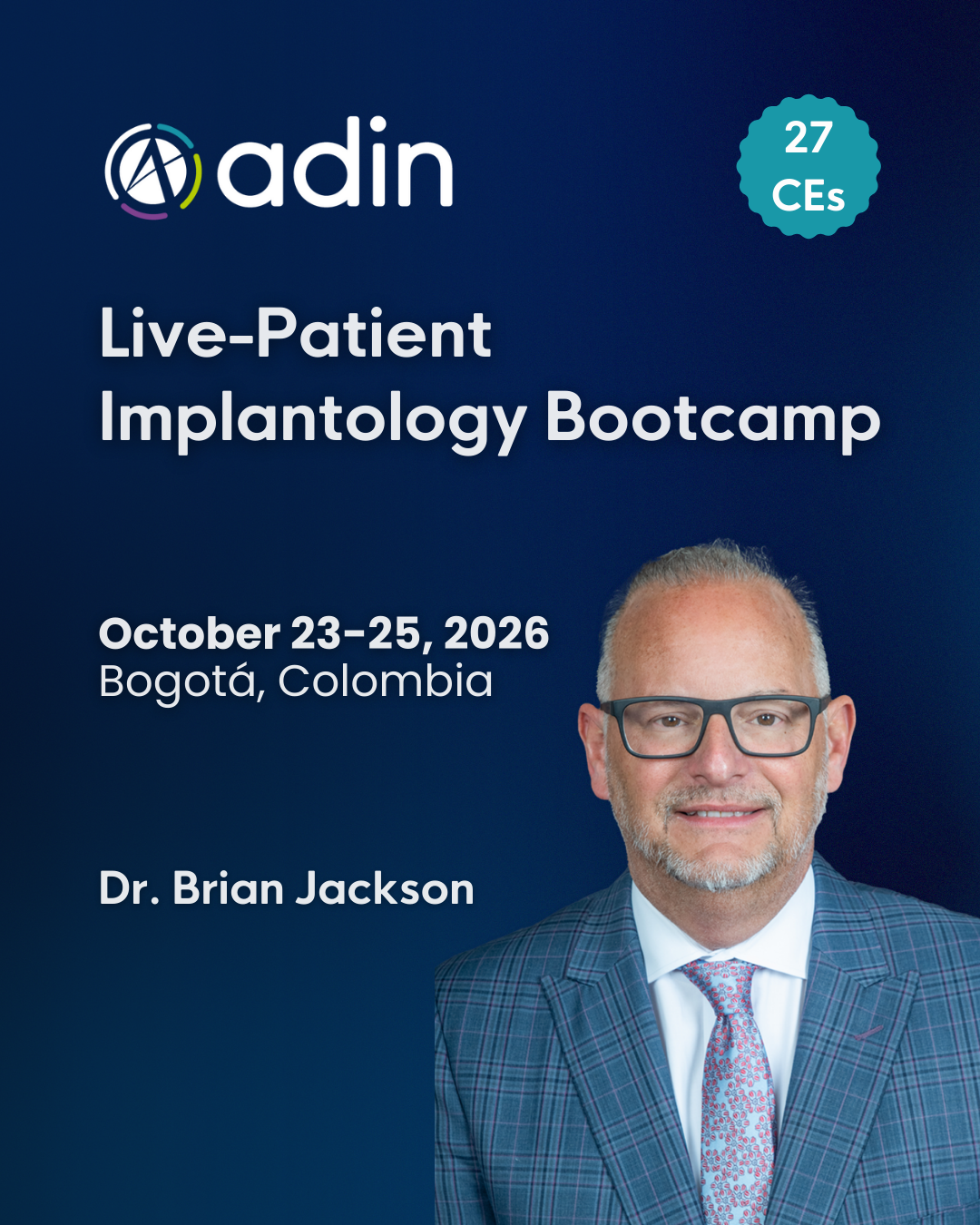 adin

27 CEs

Live-Patient Implantology Bootcamp

October 23-25, 2026
Bogotá, Colombia

Dr. Brian Jackson